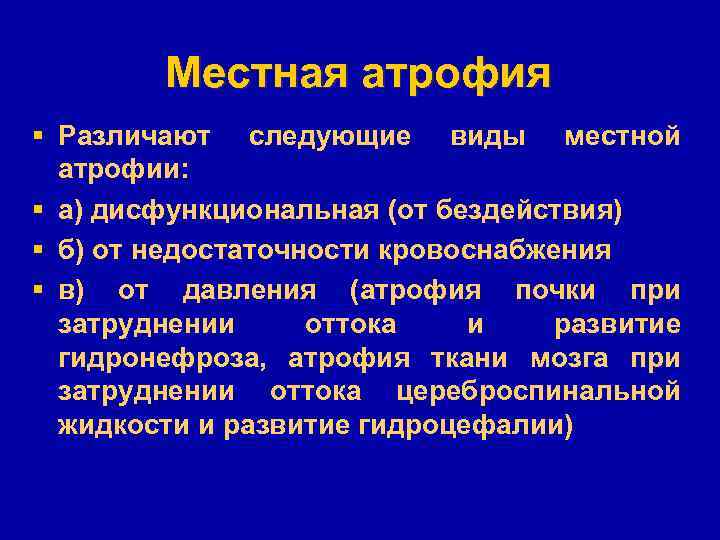 Местная атрофия

▪ Различают следующие виды местной атрофии:

▪ а) дисфункциональная (от бездействия)

▪ б) от недостаточности кровоснабжения

▪ в) от давления (атрофия почки при затруднении оттока и развитие гидронефроза, атрофия ткани мозга при затруднении оттока цереброспинальной жидкости и развитие гидроцефалии)